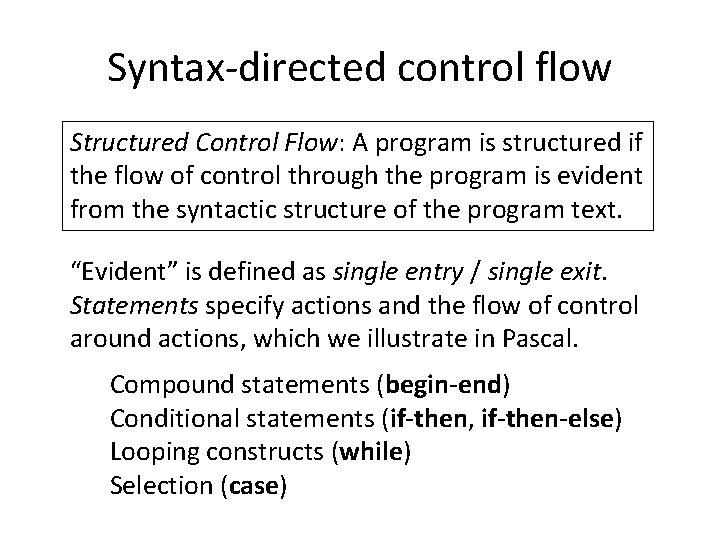 Syntax-directed control flow

Structured Control Flow: A program is structured if the flow of control through the program is evident from the syntactic structure of the program text.

“Evident” is defined as single entry / single exit. Statements specify actions and the flow of control around actions, which we illustrate in Pascal.

Compound statements (begin-end)
Conditional statements (if-then, if-then-else)
Looping constructs (while)
Selection (case)